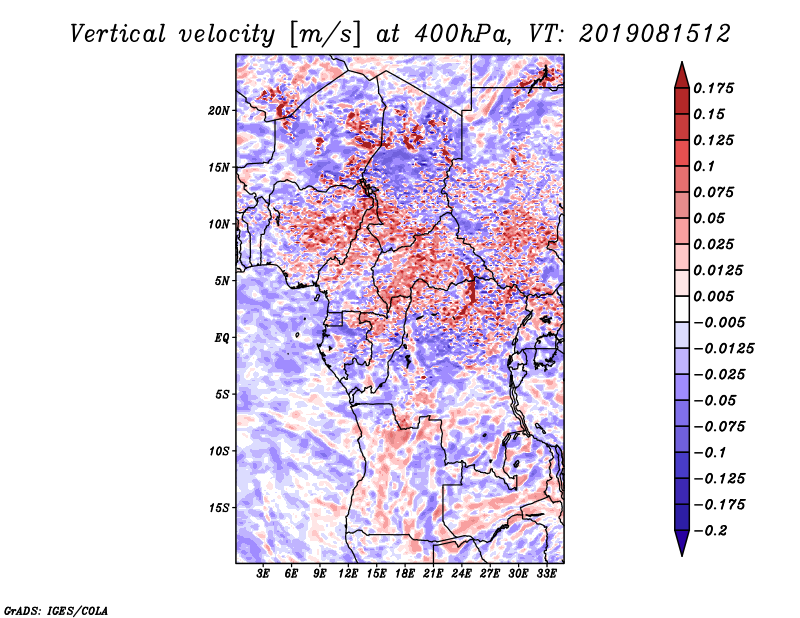 Vertical velocity [m/s] at 400hPa, VT: 2019081512

20N
15N
10N
5N
EQ
5S
10S
15S

3E 6E 9E 12E 15E 18E 21E 24E 27E 30E 33E

0.175
0.15
0.125
0.1
0.075
0.05
0.025
0.0125
0.005
−0.005
−0.0125
−0.025
−0.05
−0.075
−0.1
−0.125
−0.175
−0.2

GrADS: IGES/COLA